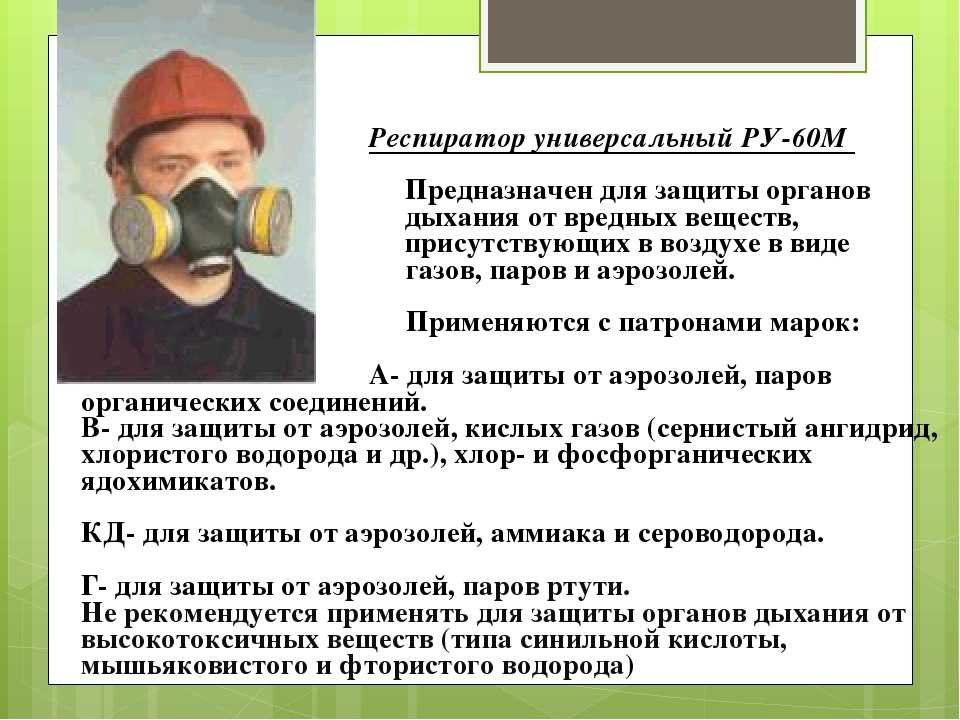 Респиратор универсальный РУ-60М

Предназначен для защиты органов дыхания от вредных веществ, присутствующих в воздухе в виде газов, паров и аэрозолей.

Применяются с патронами марок:

А- для защиты от аэрозолей, паров органических соединений.
В- для защиты от аэрозолей, кислых газов (сернистый ангидрид, хлористого водорода и др.), хлор- и фосфорганических ядохимикатов.

КД- для защиты от аэрозолей, аммиака и сероводорода.

Г- для защиты от аэрозолей, паров ртути.
Не рекомендуется применять для защиты органов дыхания от высокотоксичных веществ (типа синильной кислоты, мышьяковистого и фтористого водорода)